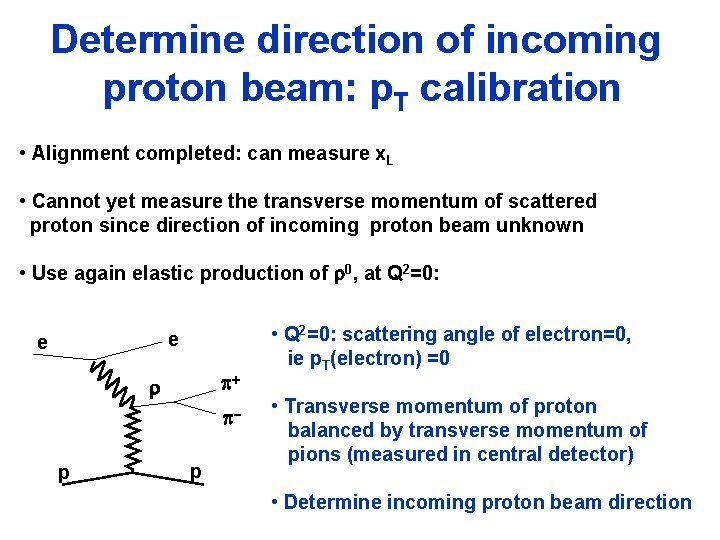 Determine direction of incoming proton beam: $p_T$ calibration

• Alignment completed: can measure $x_L$

• Cannot yet measure the transverse momentum of scattered proton since direction of incoming proton beam unknown

• Use again elastic production of $\rho^0$, at $Q^2$=0:

e

e

$\rho$

$\pi^+$

$\pi^-$

p

p

• $Q^2$=0: scattering angle of electron=0, ie $p_T$(electron) =0

• Transverse momentum of proton balanced by transverse momentum of pions (measured in central detector)

• Determine incoming proton beam direction